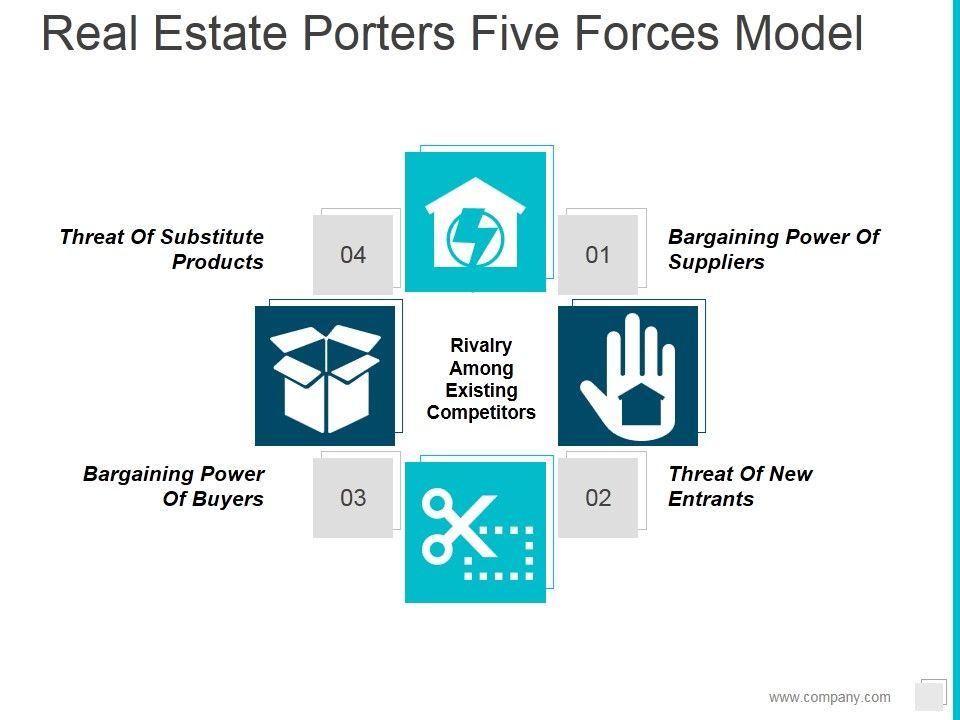 Real Estate Porters Five Forces Model

Threat Of Substitute Products

04

01

Bargaining Power Of Suppliers

Rivalry Among Existing Competitors

Bargaining Power Of Buyers

03

02

Threat Of New Entrants

www.company.com